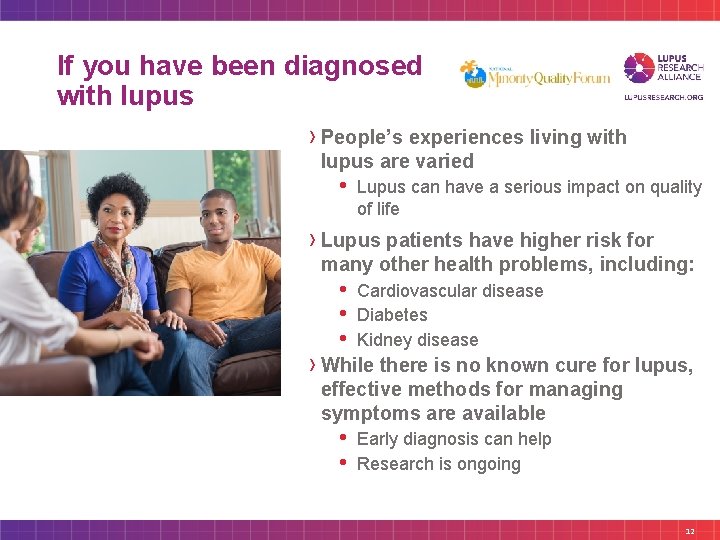 If you have been diagnosed with lupus

NATIONAL Minority Quality Forum

LUPUS RESEARCH ALLIANCE

LUPUSRESEARCH.ORG

› People's experiences living with lupus are varied

• Lupus can have a serious impact on quality of life

› Lupus patients have higher risk for many other health problems, including:

• Cardiovascular disease
• Diabetes
• Kidney disease

› While there is no known cure for lupus, effective methods for managing symptoms are available

• Early diagnosis can help
• Research is ongoing

12